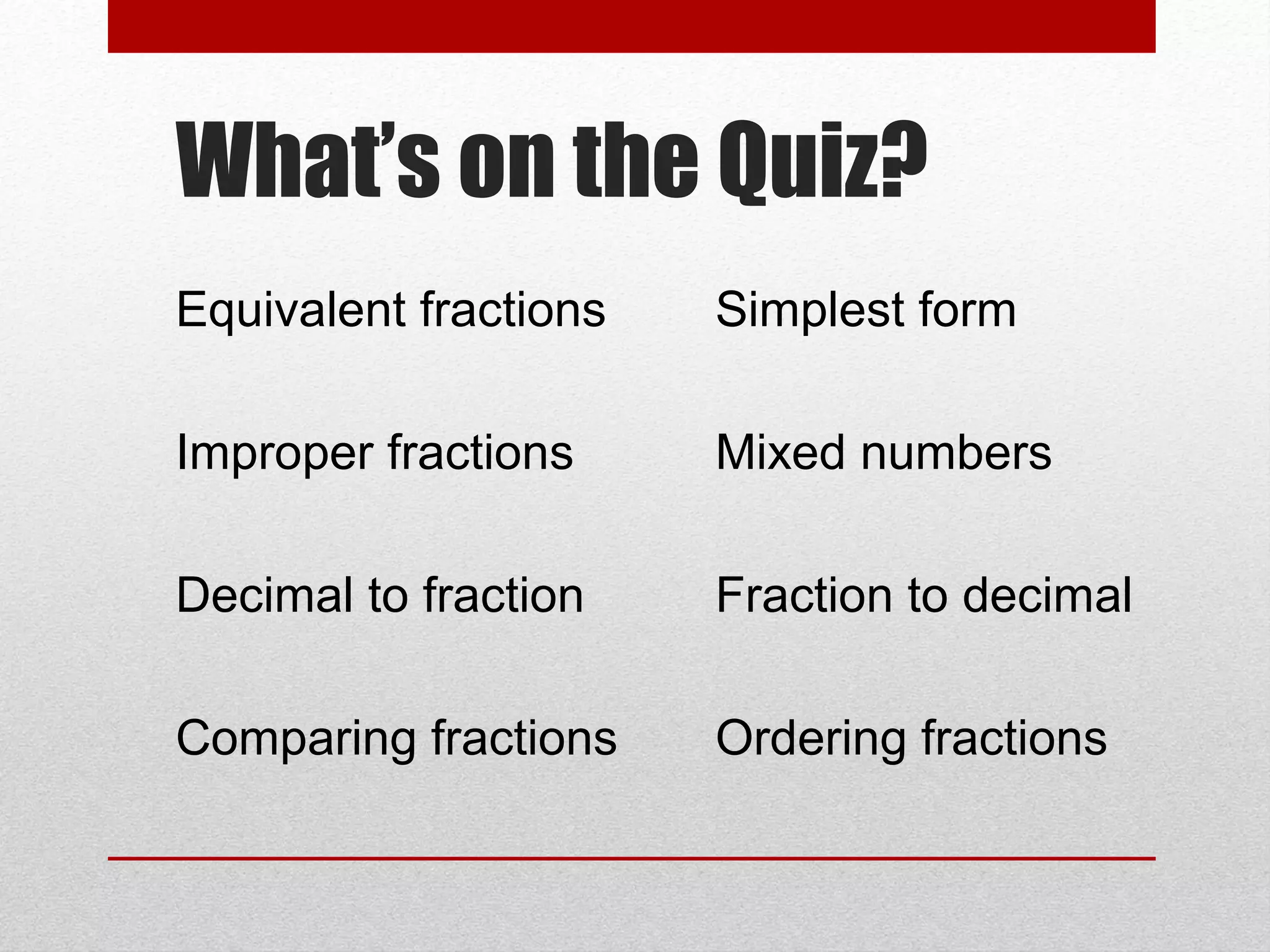 What’s on the Quiz?

Equivalent fractions

Improper fractions

Decimal to fraction

Comparing fractions

Simplest form

Mixed numbers

Fraction to decimal

Ordering fractions